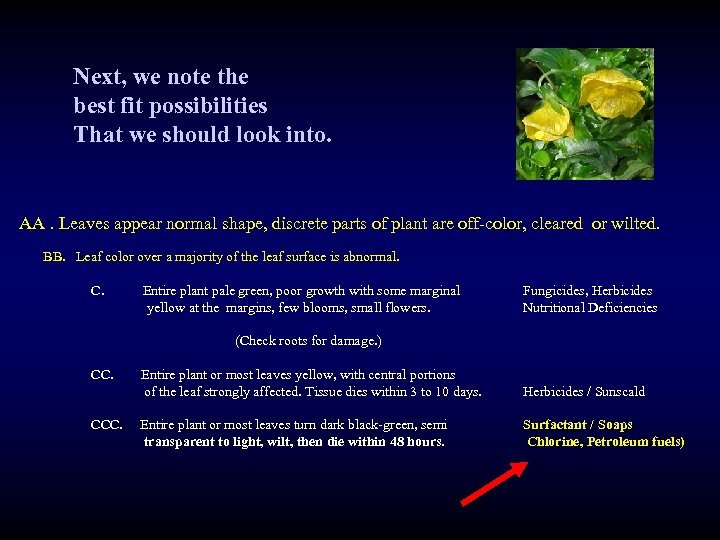 Next, we note the
best fit possibilities
That we should look into.

AA . Leaves appear normal shape, discrete parts of plant are off-color, cleared or wilted.

BB. Leaf color over a majority of the leaf surface is abnormal.

C. Entire plant pale green, poor growth with some marginal yellow at the margins, few blooms, small flowers.

Fungicides, Herbicides
Nutritional Deficiencies

(Check roots for damage.)

CC. Entire plant or most leaves yellow, with central portions of the leaf strongly affected. Tissue dies within 3 to 10 days.

Herbicides / Sunscald

CCC. Entire plant or most leaves turn dark black-green, semi transparent to light, wilt, then die within 48 hours.

Surfactant / Soaps
Chlorine, Petroleum fuels)